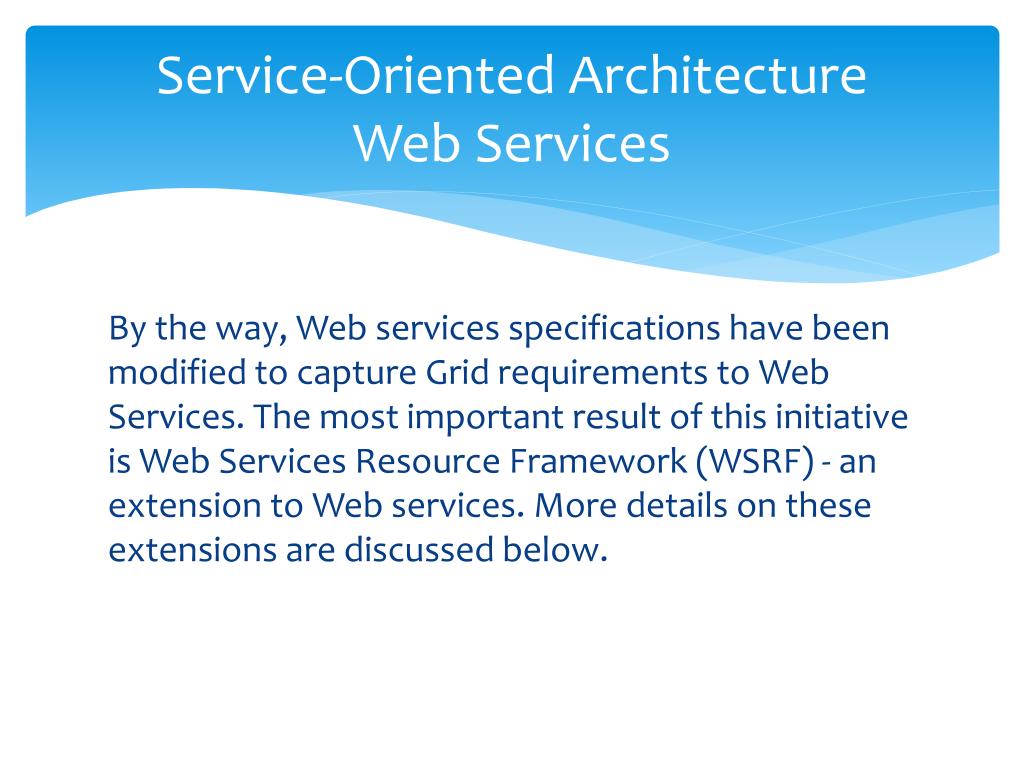 Service-Oriented Architecture
Web Services

By the way, Web services specifications have been modified to capture Grid requirements to Web Services. The most important result of this initiative is Web Services Resource Framework (WSRF) - an extension to Web services. More details on these extensions are discussed below.